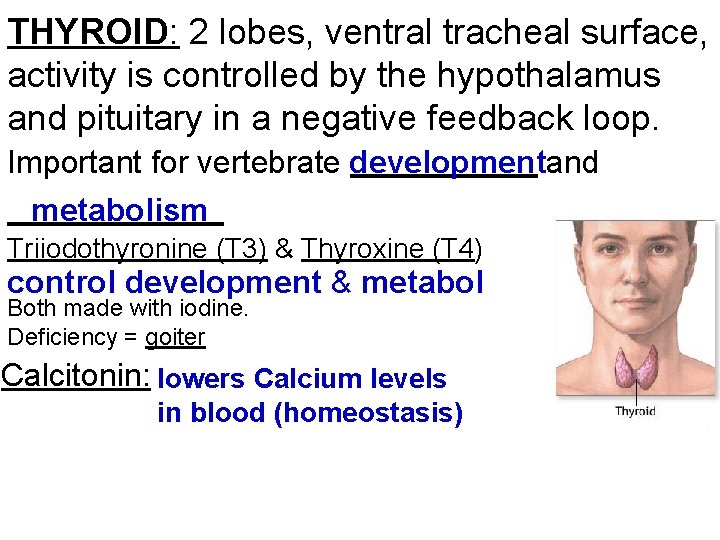 THYROID: 2 lobes, ventral tracheal surface, activity is controlled by the hypothalamus and pituitary in a negative feedback loop.

Important for vertebrate developmentand metabolism

Triiodothyronine (T3) & Thyroxine (T4) control development & metabol

Both made with iodine.

Deficiency = goiter

Calcitonin: lowers Calcium levels in blood (homeostasis)

Thyroid